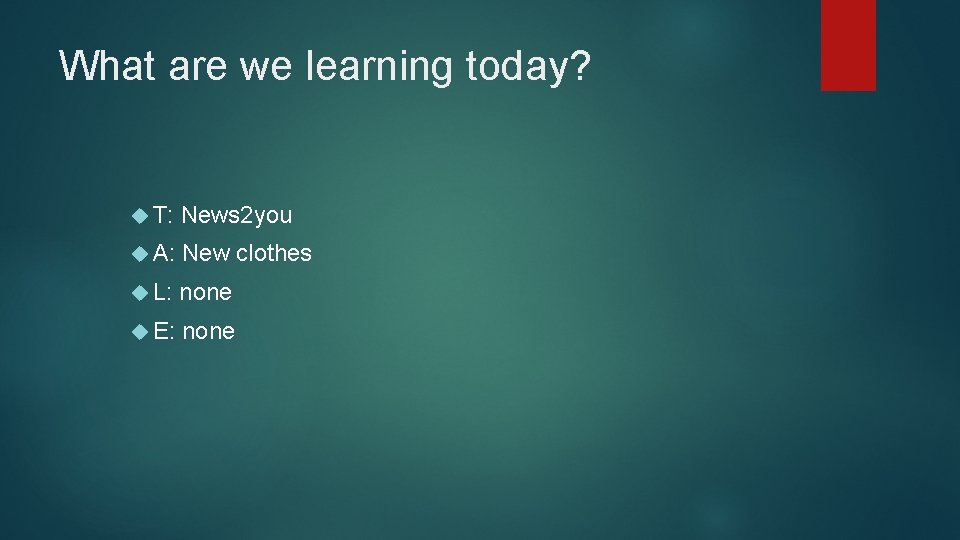 What are we learning today?

T: News2you
A: New clothes
L: none
E: none